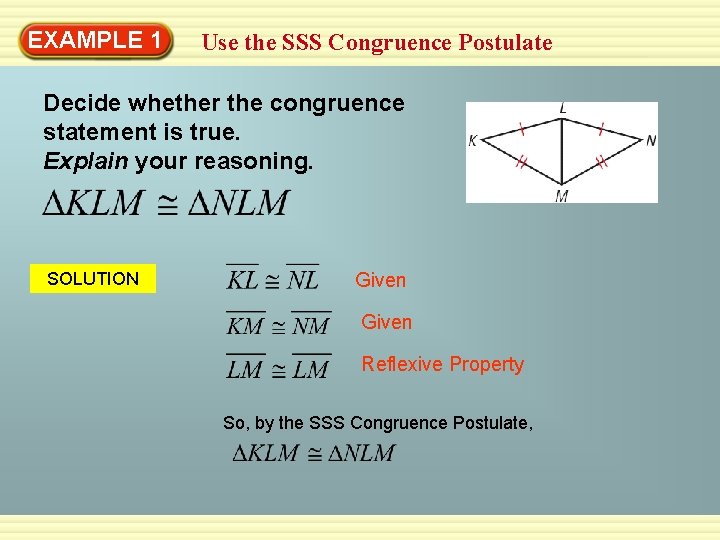 EXAMPLE 1 Use the SSS Congruence Postulate

Decide whether the congruence statement is true. Explain your reasoning.

$\Delta KLM \cong \Delta NLM$

L
K
N
M

SOLUTION

$\overline{KL} \cong \overline{NL}$ Given

$\overline{KM} \cong \overline{NM}$ Given

$\overline{LM} \cong \overline{LM}$ Reflexive Property

So, by the SSS Congruence Postulate,

$\Delta KLM \cong \Delta NLM$